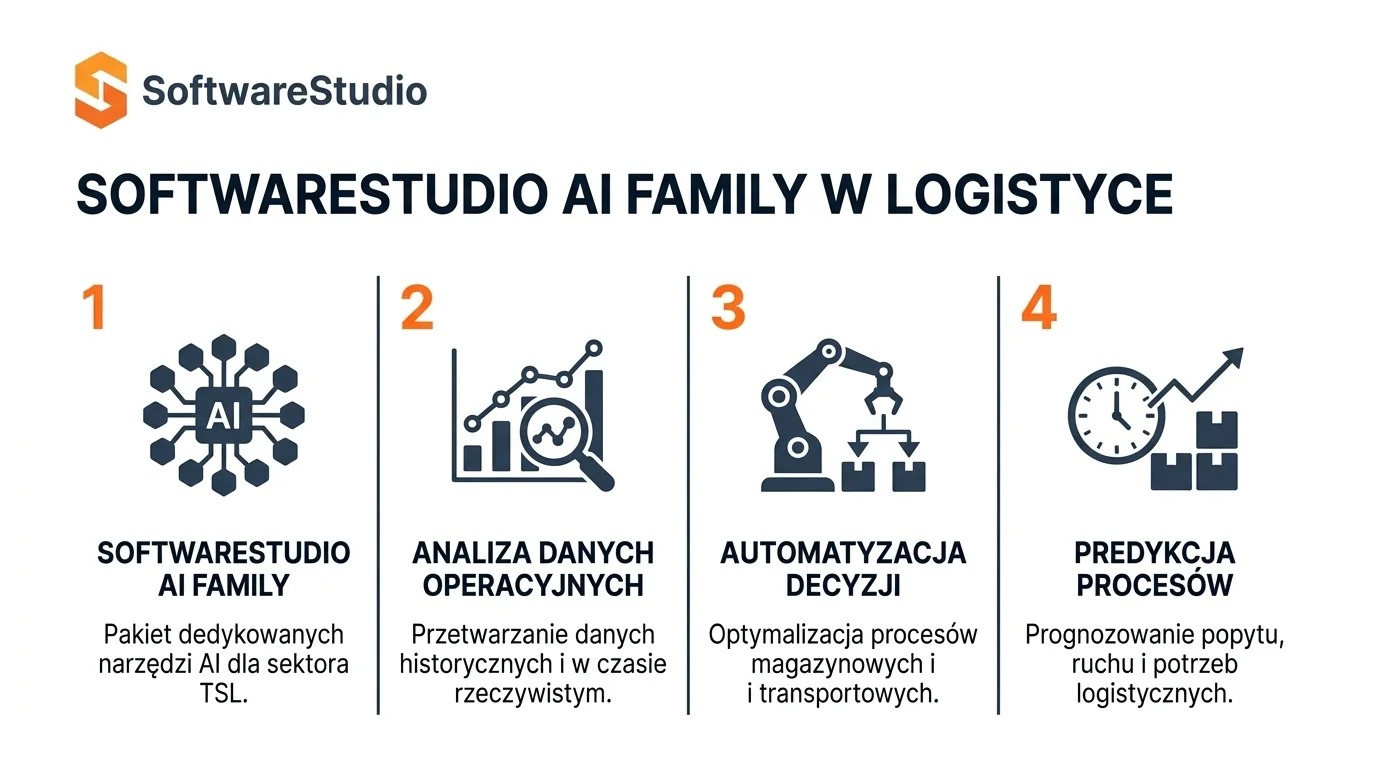 SoftwareStudio

SOFTWARESTUDIO AI FAMILY W LOGISTYCE

1

AI

SOFTWARESTUDIO AI FAMILY

Pakiet dedykowanych narzędzi AI dla sektora TSL.

2

ANALIZA DANYCH OPERACYJNYCH

Przetwarzanie danych historycznych i w czasie rzeczywistym.

3

AUTOMATYZACJA DECYZJI

Optymalizacja procesów magazynowych i i transportowych.

4

PREDYKCJA PROCESÓW

Prognozowanie popytu, ruchu i potrzeb logistycznych.